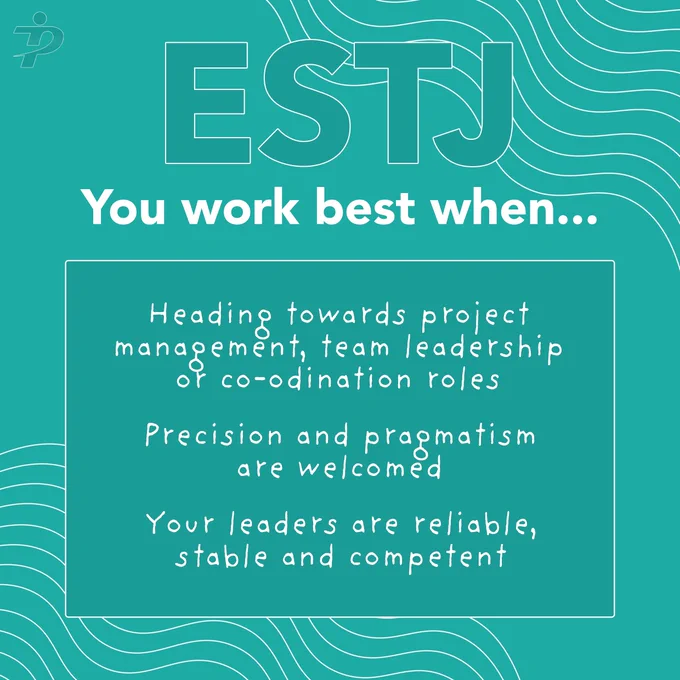 ESTJ

You work best when...

Heading towards project management, team leadership or co-odination roles

Precision and pragmatism are welcomed

Your leaders are reliable, stable and competent